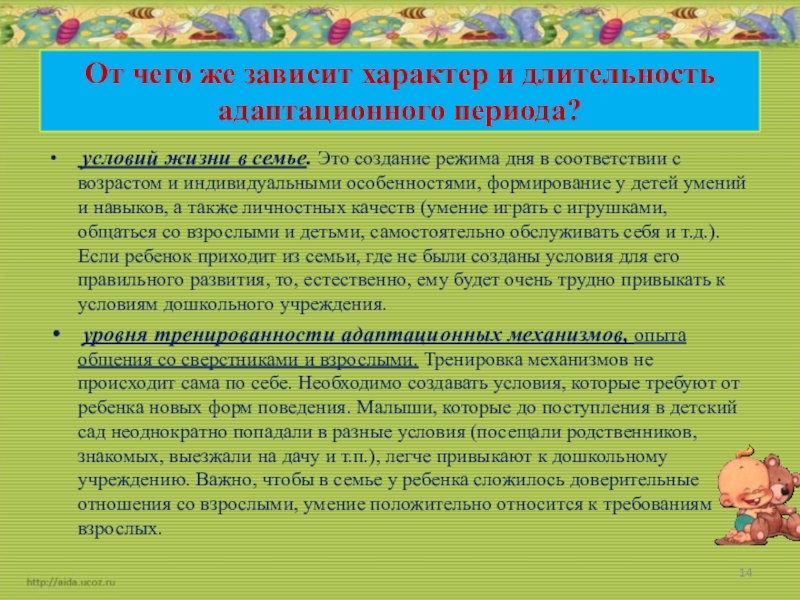 От чего же зависит характер и длительность адаптационного периода?

• условий жизни в семье. Это создание режима дня в соответствии с возрастом и индивидуальными особенностями, формирование у детей умений и навыков, а также личностных качеств (умение играть с игрушками, общаться со взрослыми и детьми, самостоятельно обслуживать себя и т.д.). Если ребенок приходит из семьи, где не были созданы условия для его правильного развития, то, естественно, ему будет очень трудно привыкать к условиям дошкольного учреждения.

• уровня тренированности адаптационных механизмов, опыта общения со сверстниками и взрослыми. Тренировка механизмов не происходит сама по себе. Необходимо создавать условия, которые требуют от ребенка новых форм поведения. Малыши, которые до поступления в детский сад неоднократно попадали в разные условия (посещали родственников, знакомых, выезжали на дачу и т.п.), легче привыкают к дошкольному учреждению. Важно, чтобы в семье у ребенка сложилось доверительные отношения со взрослыми, умение положительно относится к требованиям взрослых.

http://aida.ucoz.ru

14